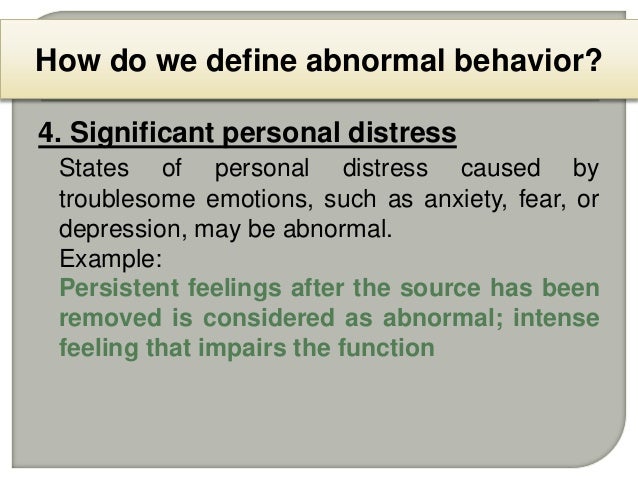 How do we define abnormal behavior?

4. Significant personal distress

States of personal distress caused by troublesome emotions, such as anxiety, fear, or depression, may be abnormal.

Example:

Persistent feelings after the source has been removed is considered as abnormal; intense feeling that impairs the function